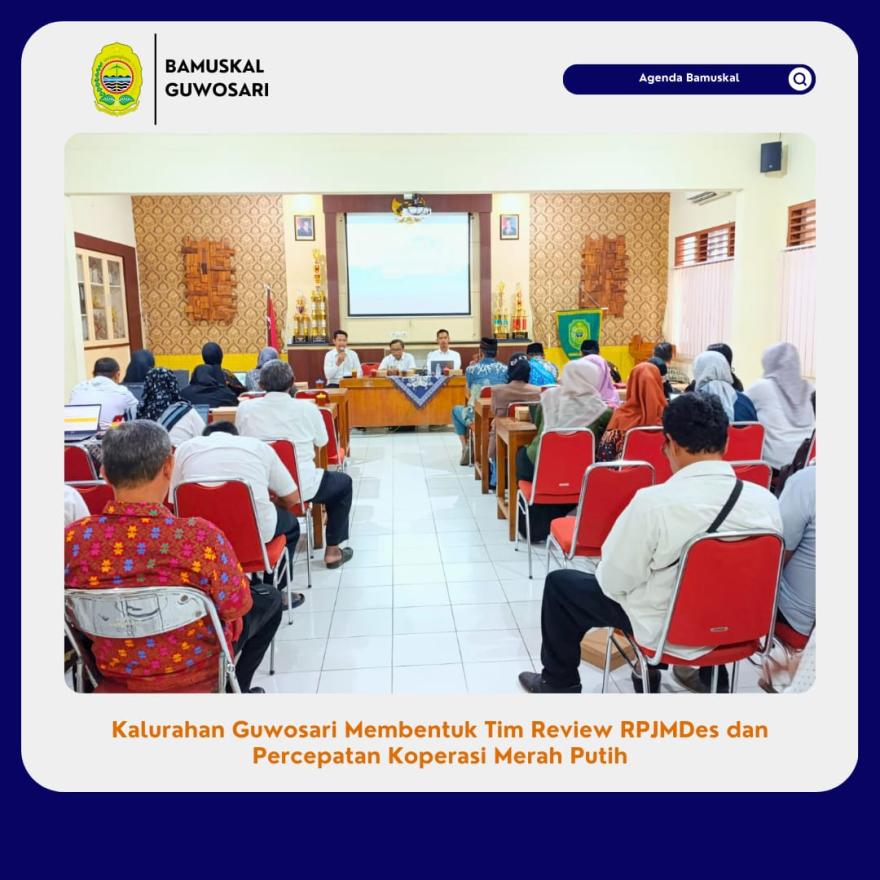 BAMUSKAL
GUWOSARI

Agenda Bamuskal

Kalurahan Guwosari Membentuk Tim Review RPJMDes dan Percepatan Koperasi Merah Putih